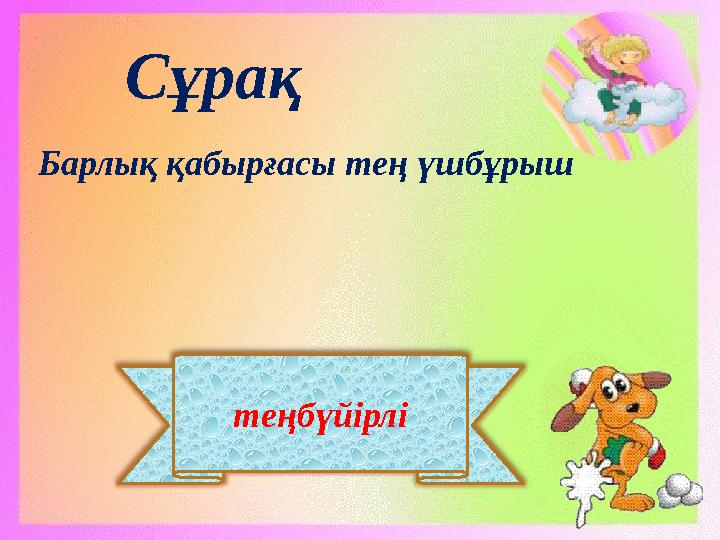 Сұрақ

Барлық қабырғасы тең үшбұрыш

теңбүйірлі